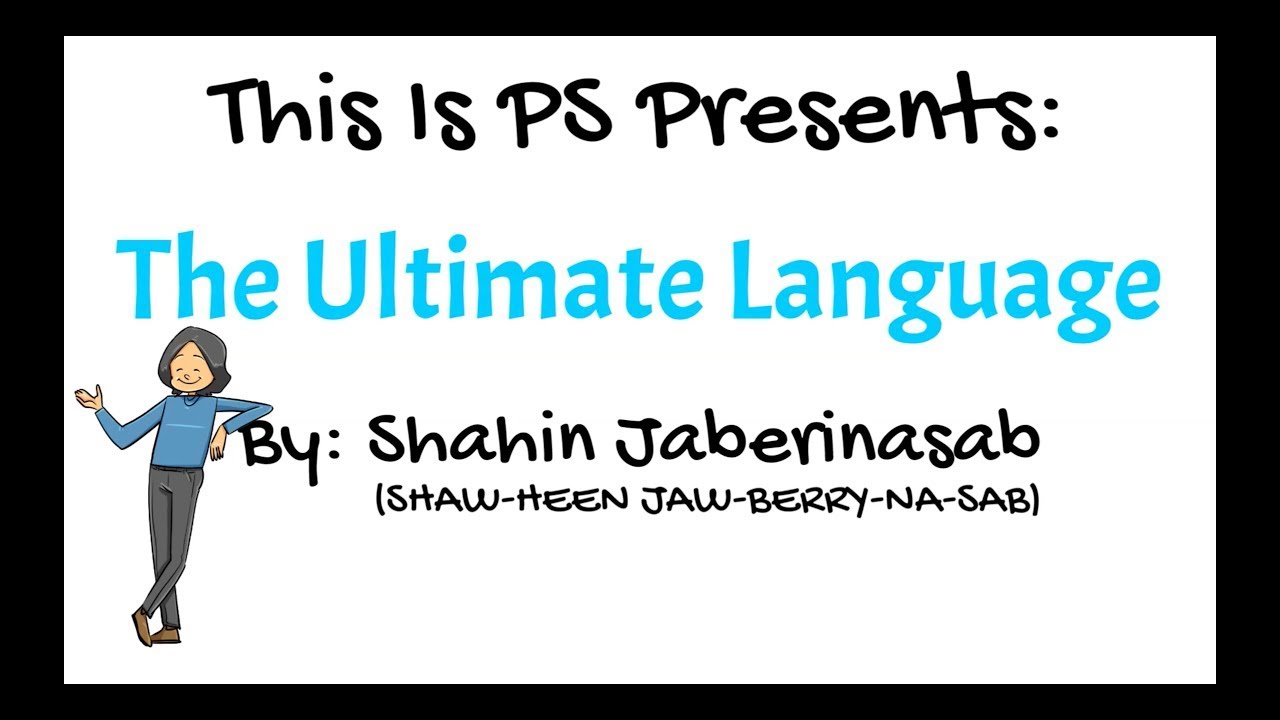 This Is PS Presents:

The Ultimate Language

By: Shahin Jaberinasab
(SHAW-HEEN JAW-BERRY-NA-SAB)